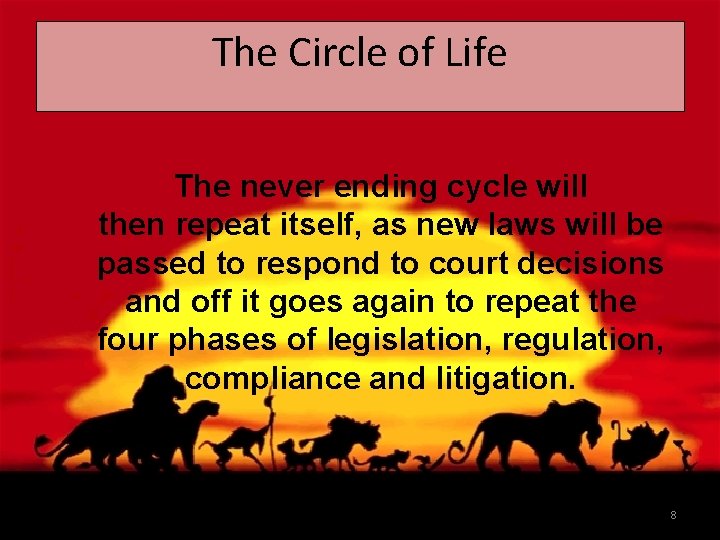 The Circle of Life

The never ending cycle will then repeat itself, as new laws will be passed to respond to court decisions and off it goes again to repeat the four phases of legislation, regulation, compliance and litigation.

8